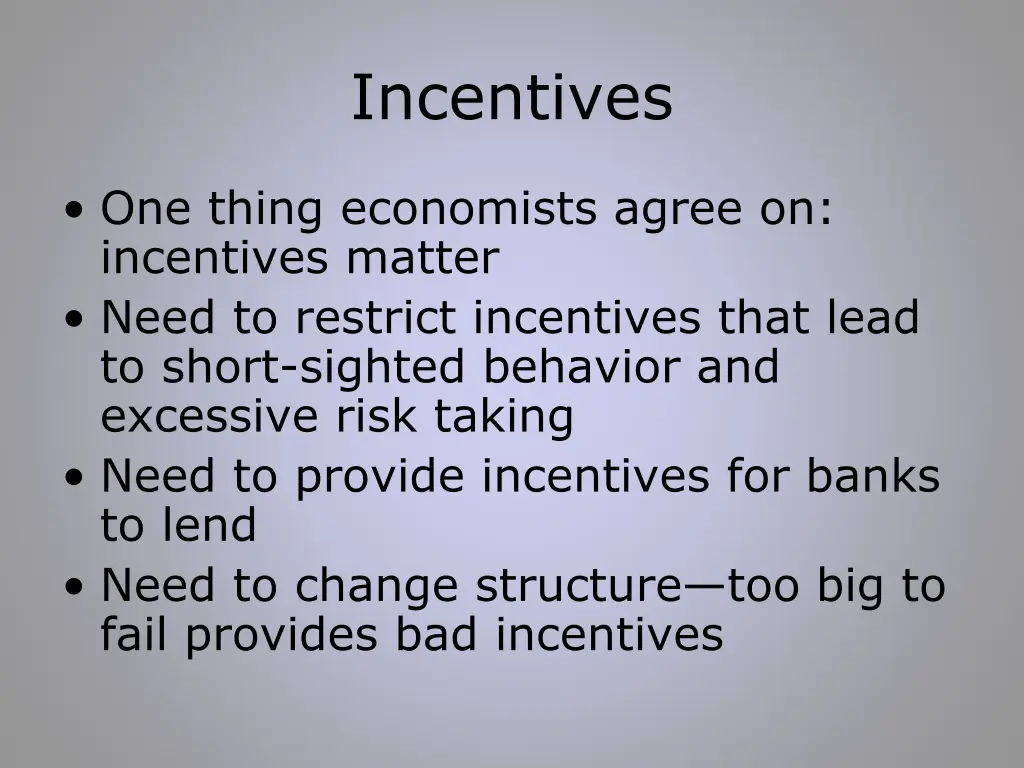 Incentives

• One thing economists agree on: incentives matter
• Need to restrict incentives that lead to short-sighted behavior and excessive risk taking
• Need to provide incentives for banks to lend
• Need to change structure—too big to fail provides bad incentives